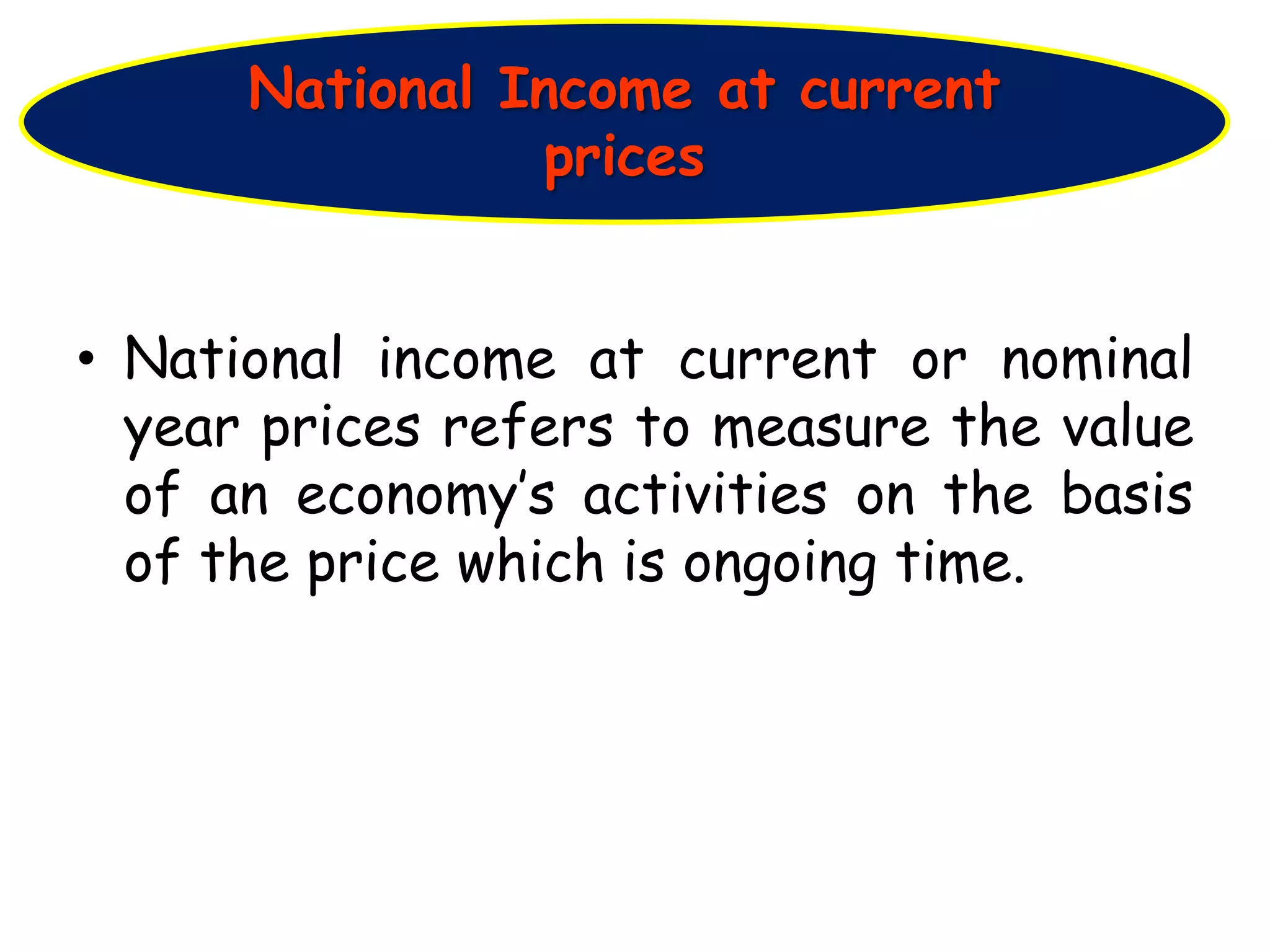 National Income at current prices

• National income at current or nominal year prices refers to measure the value of an economy's activities on the basis of the price which is ongoing time.